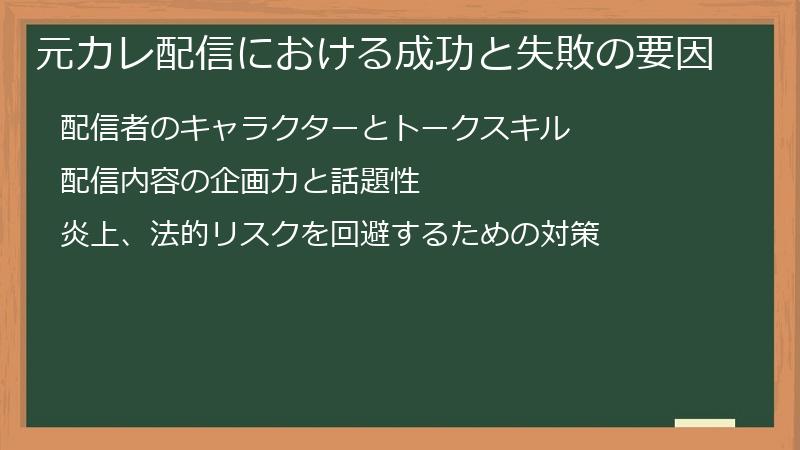 元カレ配信における成功と失敗の要因

配信者のキャラクターとトークスキル

配信内容の企画力と話題性

炎上、法的リスクを回避するための対策